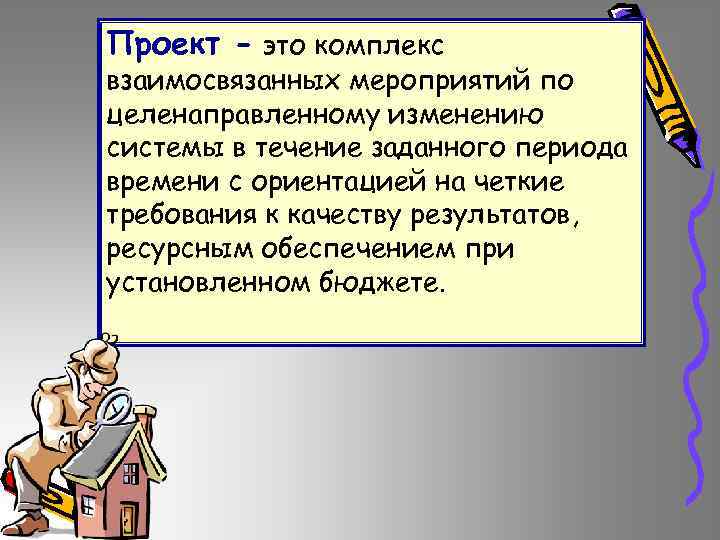 Проект – это комплекс взаимосвязанных мероприятий по целенаправленному изменению системы в течение заданного периода времени с ориентацией на четкие требования к качеству результатов, ресурсным обеспечением при установленном бюджете.